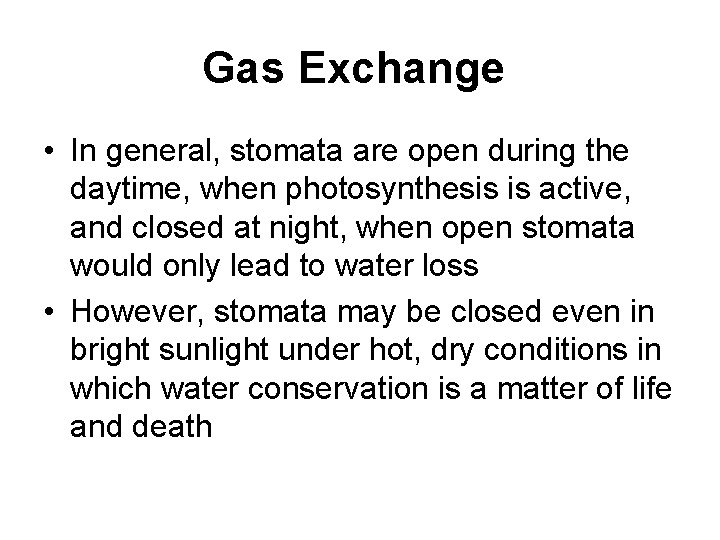 Gas Exchange

• In general, stomata are open during the daytime, when photosynthesis is active, and closed at night, when open stomata would only lead to water loss

• However, stomata may be closed even in bright sunlight under hot, dry conditions in which water conservation is a matter of life and death